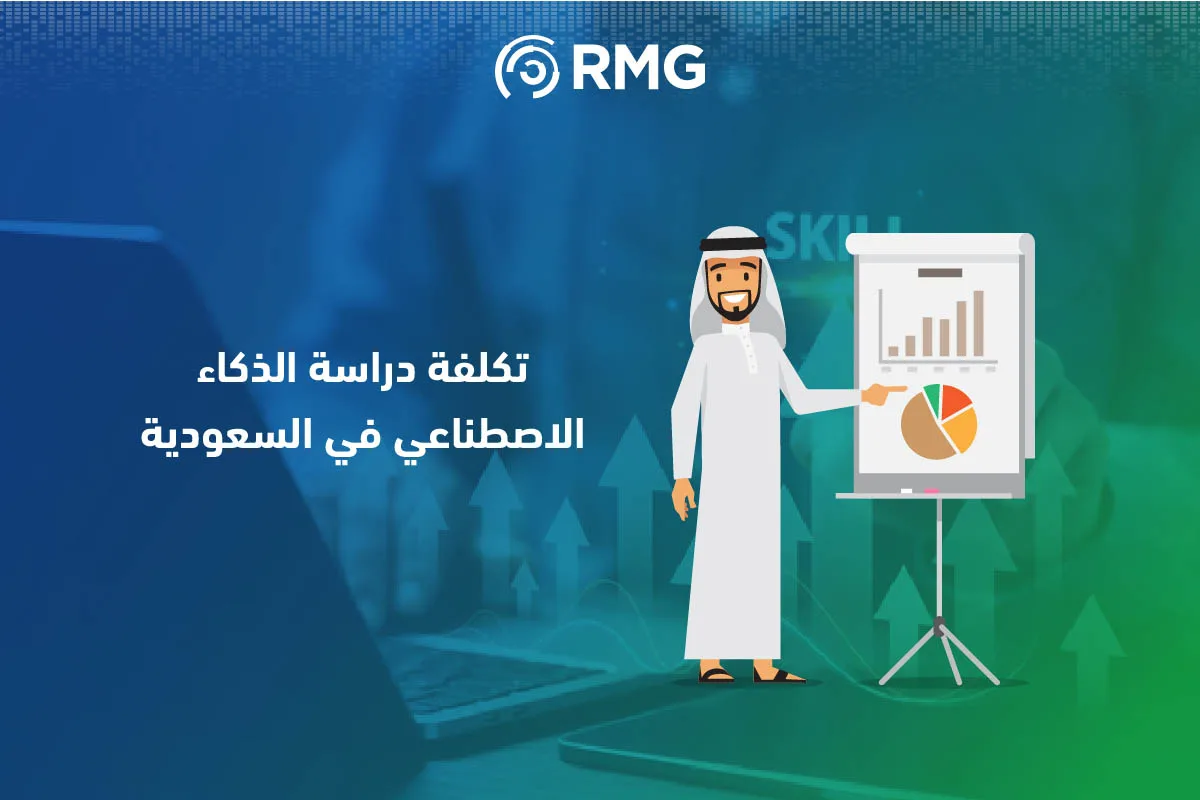 RMG

SKILL

تكلفة دراسة الذكاء
الاصطناعي في السعودية